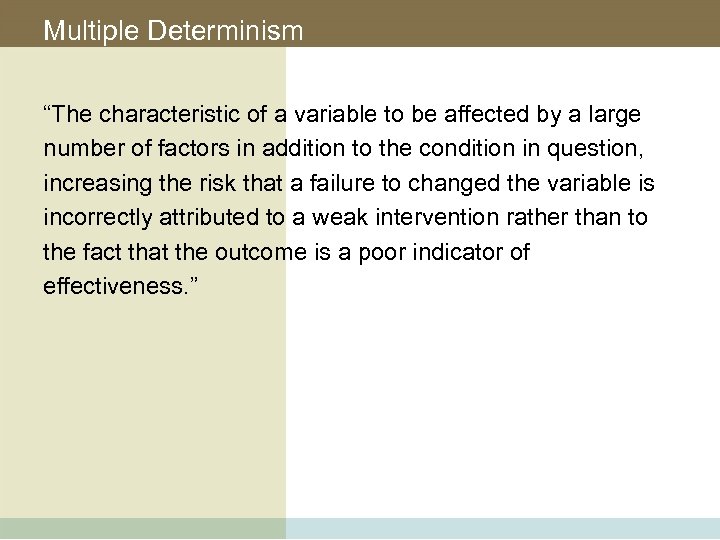 Multiple Determinism

“The characteristic of a variable to be affected by a large number of factors in addition to the condition in question, increasing the risk that a failure to changed the variable is incorrectly attributed to a weak intervention rather than to the fact that the outcome is a poor indicator of effectiveness.”